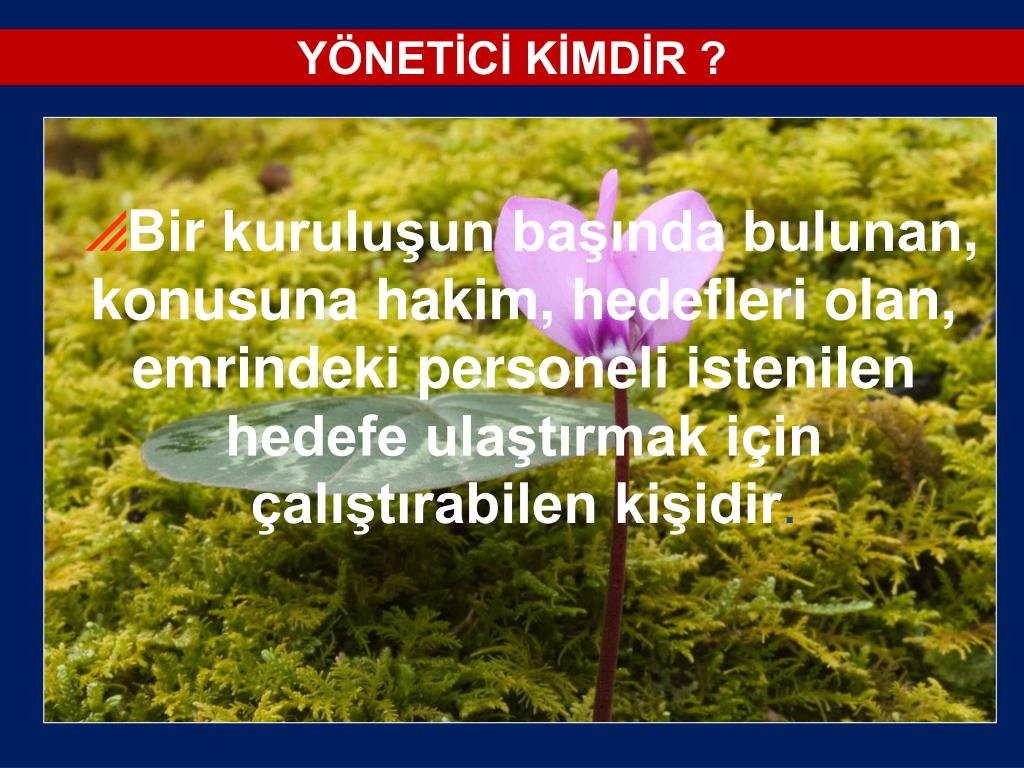 YÖNETİCİ KİMDİR ?

Bir kuruluşun başında bulunan, konusuna hakim, hedefleri olan, emrindeki personeli istenilen hedefe ulaştırmak için çalıştırabilen kişidir.